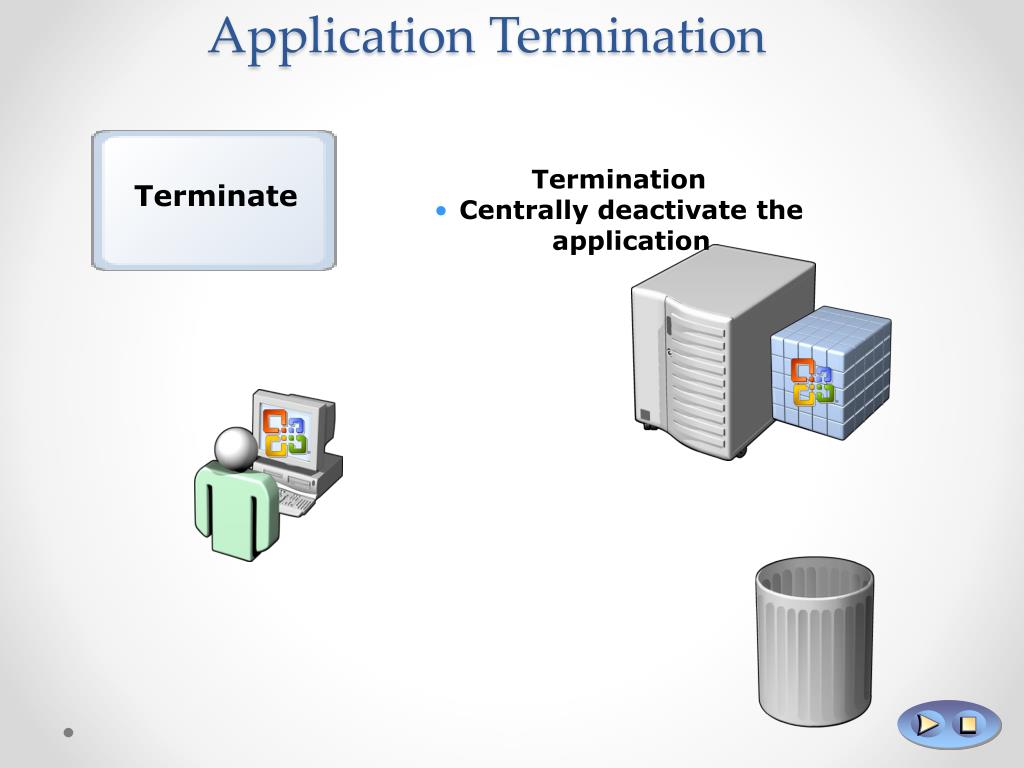 Application Termination

Terminate

Termination
• Centrally deactivate the application